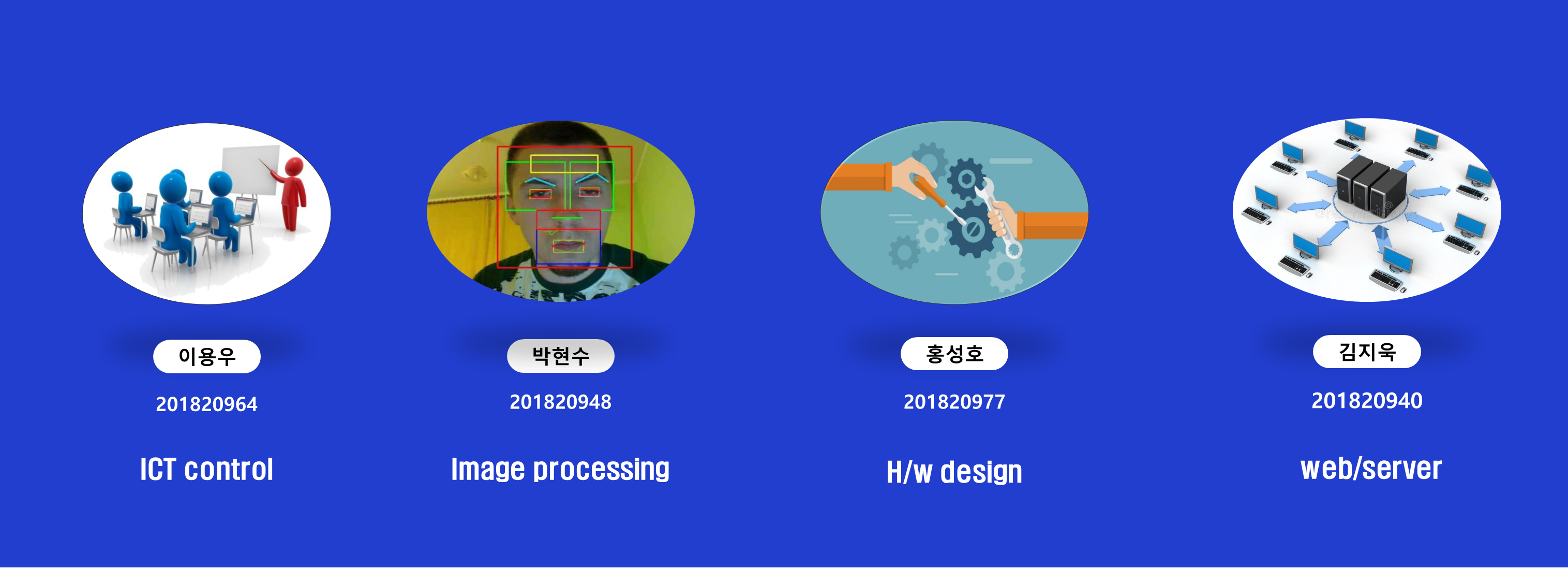 이용우

201820964

ICT control

박현수

201820948

Image processing

홍성호

201820977

H/w design

김지욱

201820940

web/server